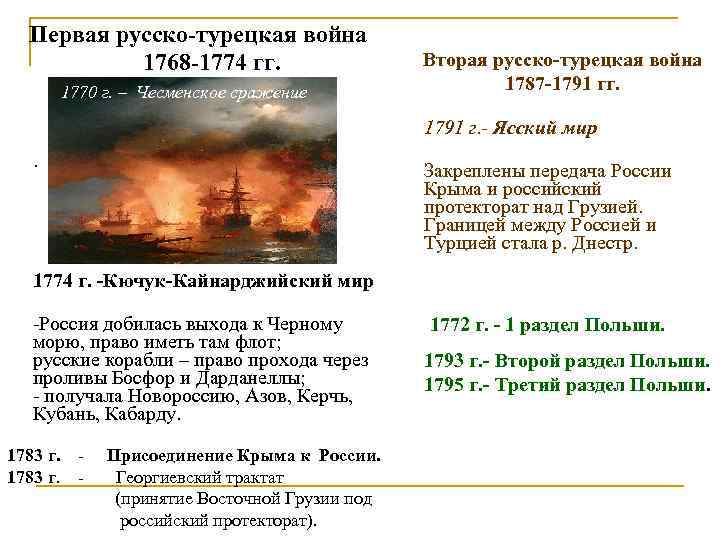 Первая русско-турецкая война
1768-1774 гг.

1770 г. – Чесменское сражение

.

1774 г. -Кючук-Кайнарджийский мир

-Россия добилась выхода к Черному морю, право иметь там флот;
русские корабли – право прохода через проливы Босфор и Дарданеллы;
- получала Новороссию, Азов, Керчь, Кубань, Кабарду.

1783 г. - Присоединение Крыма к России.
1783 г. - Георгиевский трактат (принятие Восточной Грузии под российский протекторат).

Вторая русско-турецкая война
1787-1791 гг.

1791 г.- Ясский мир

Закреплены передача России Крыма и российский протекторат над Грузией. Границей между Россией и Турцией стала р. Днестр.

1772 г. - 1 раздел Польши.

1793 г.- Второй раздел Польши.
1795 г.- Третий раздел Польши.